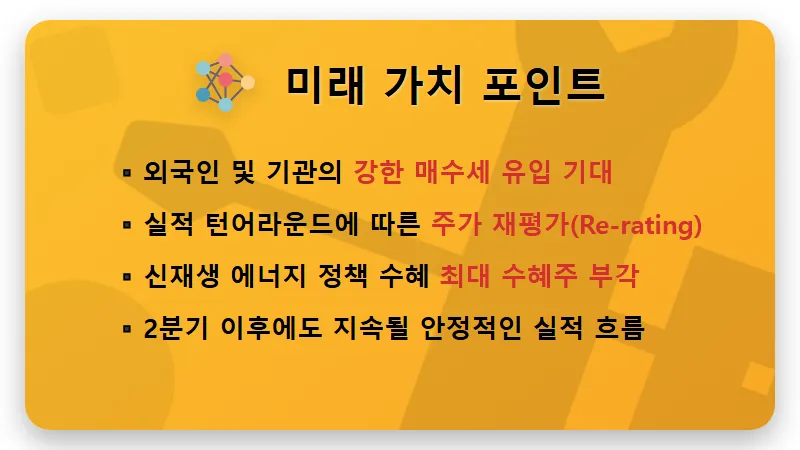 미래 가치 포인트

▪ 외국인 및 기관의 강한 매수세 유입 기대

▪ 실적 턴어라운드에 따른 주가 재평가(Re-rating)

▪ 신재생 에너지 정책 수혜 최대 수혜주 부각

▪ 2분기 이후에도 지속될 안정적인 실적 흐름